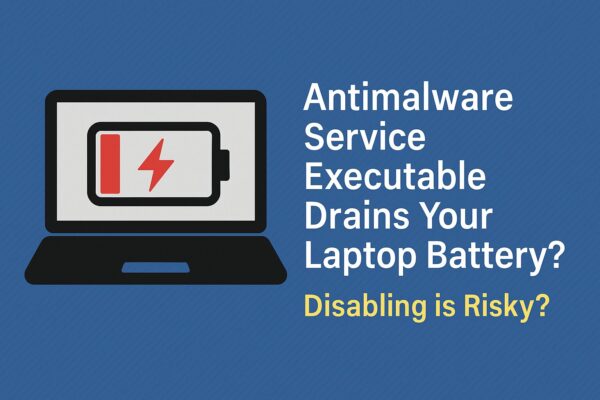 Antimalware Service Executable Drains Your Laptop Battery?

Disabling is Risky?